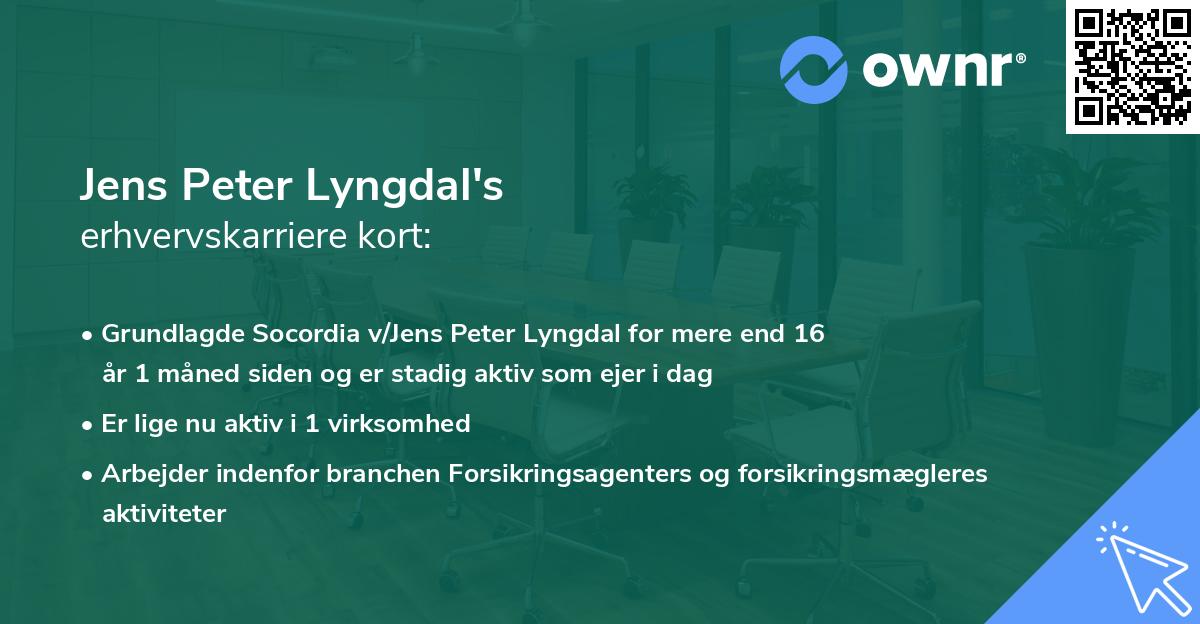 ownr®

Jens Peter Lyngdal's
erhvervskarriere kort:

• Grundlagde Socordia v/Jens Peter Lyngdal for mere end 16 år 1 måned siden og er stadig aktiv som ejer i dag
• Er lige nu aktiv i 1 virksomhed
• Arbejder indenfor branchen Forsikringsagenters og forsikringsmægleres aktiviteter